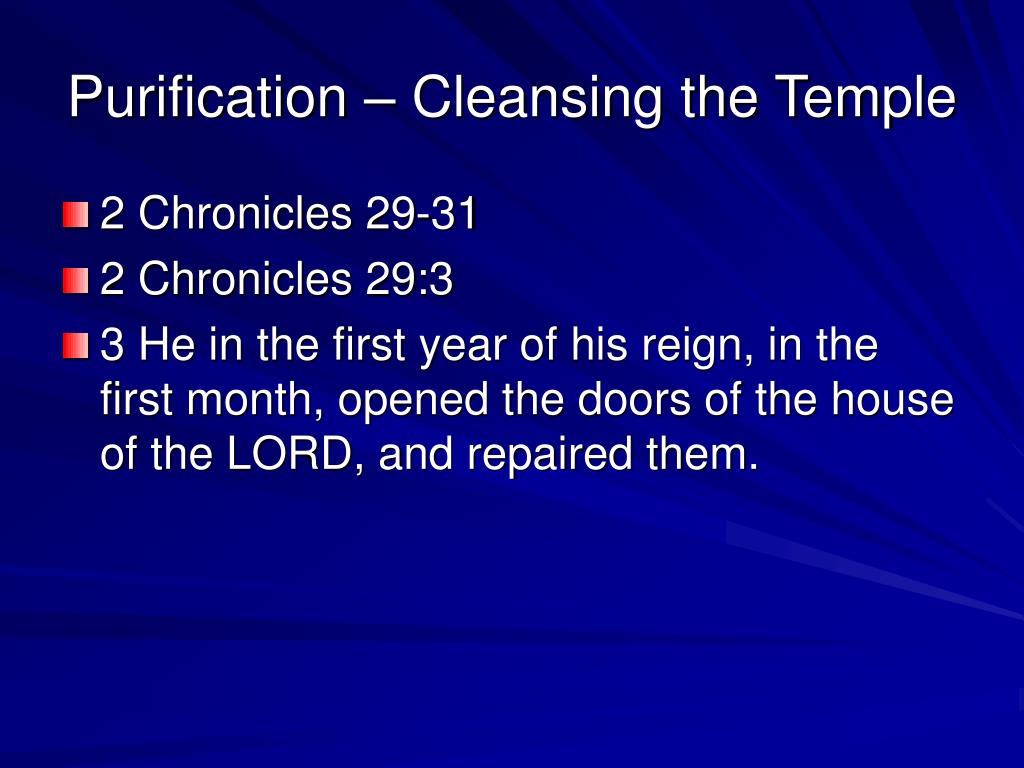 Purification – Cleansing the Temple

2 Chronicles 29-31

2 Chronicles 29:3

3 He in the first year of his reign, in the first month, opened the doors of the house of the LORD, and repaired them.